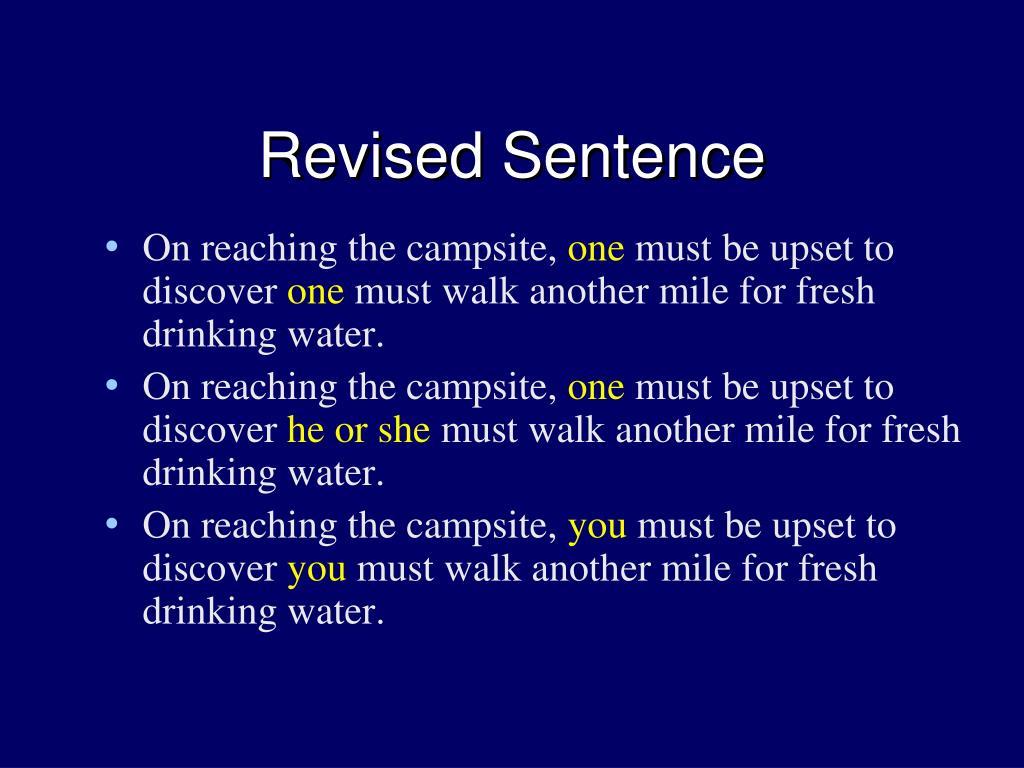 Revised Sentence

• On reaching the campsite, one must be upset to discover one must walk another mile for fresh drinking water.
• On reaching the campsite, one must be upset to discover he or she must walk another mile for fresh drinking water.
• On reaching the campsite, you must be upset to discover you must walk another mile for fresh drinking water.